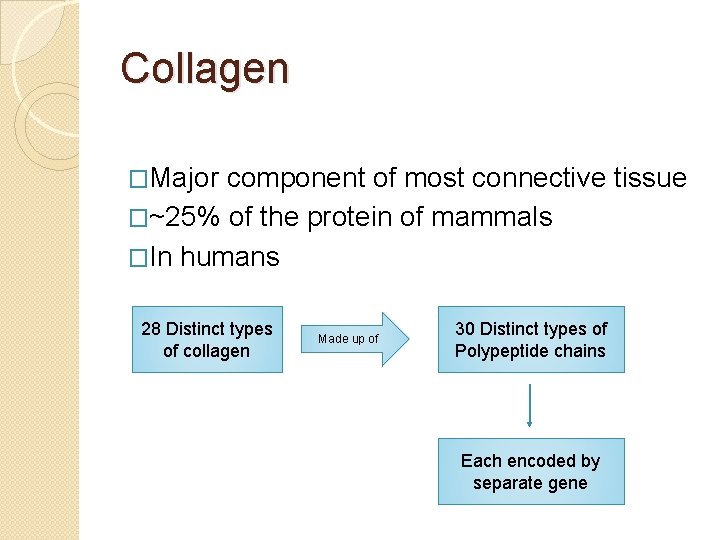 Collagen

□Major component of most connective tissue
□~25% of the protein of mammals
□In humans

28 Distinct types of collagen

Made up of

30 Distinct types of Polypeptide chains

Each encoded by separate gene